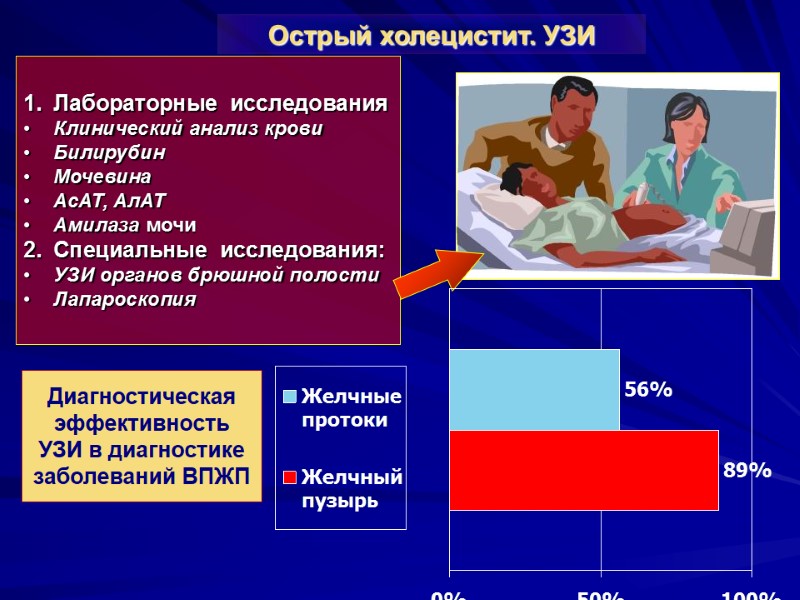 Острый холецистит. УЗИ

1. Лабораторные исследования
• Клинический анализ крови
• Билирубин
• Мочевина
• АсАТ, АлАТ
• Амилаза мочи
2. Специальные исследования:
• УЗИ органов брюшной полости
• Лапароскопия

Диагностическая эффективность УЗИ в диагностике заболеваний ВПЖП

Желчные протоки
Желчный пузырь

56%
89%

0%
50%
100%